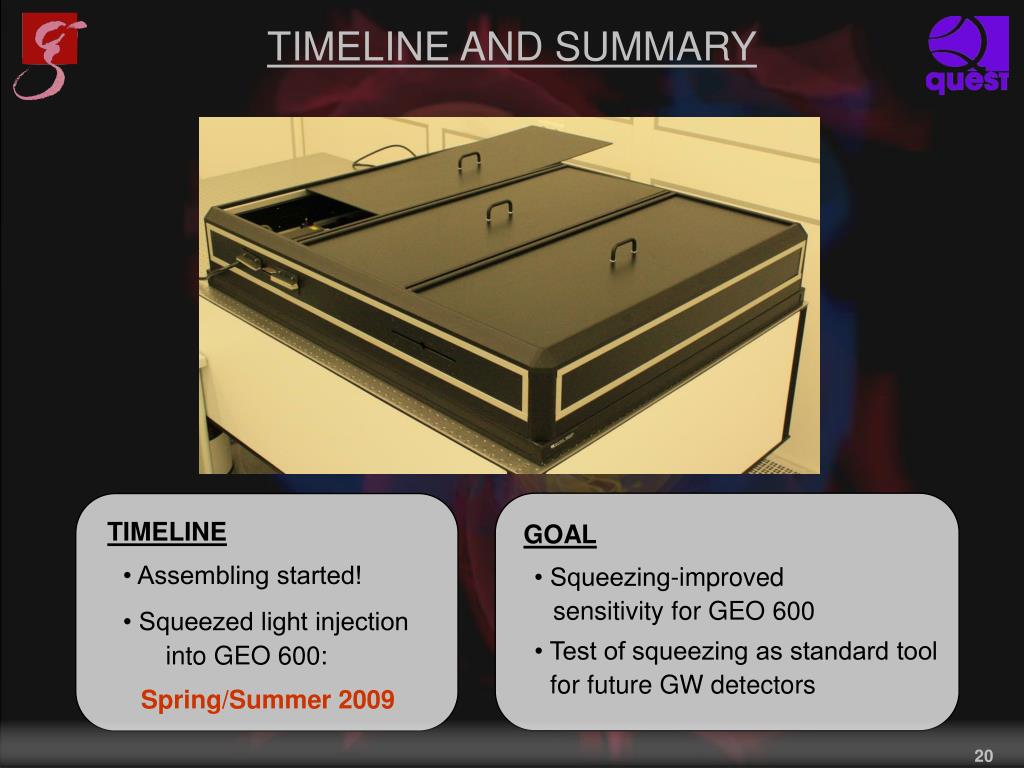 TIMELINE AND SUMMARY

quest

TIMELINE

• Assembling started!

• Squeezed light injection into GEO 600:

Spring/Summer 2009

GOAL

• Squeezing-improved sensitivity for GEO 600

• Test of squeezing as standard tool for future GW detectors

20